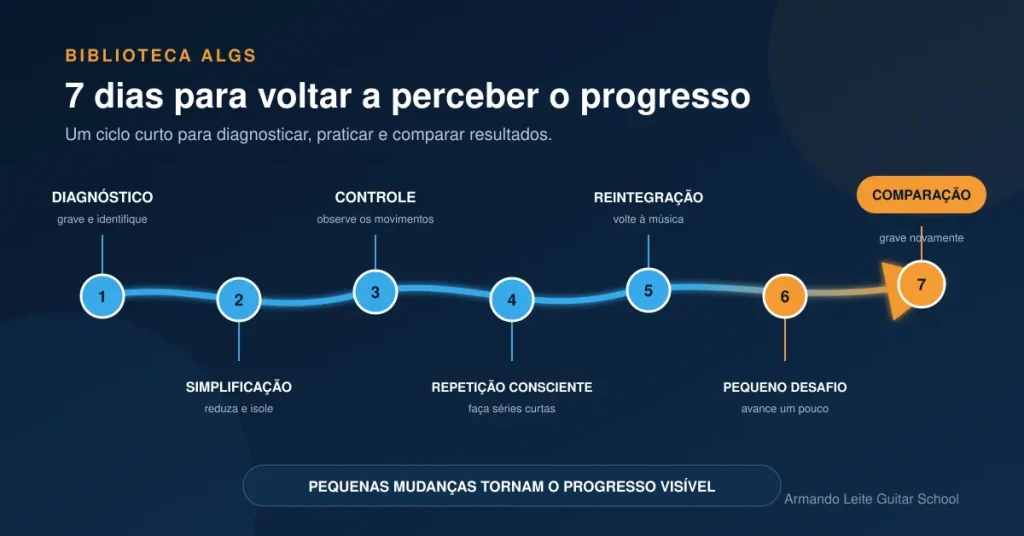 BIBLIOTECA ALGS

7 dias para voltar a perceber o progresso

Um ciclo curto para diagnosticar, praticar e comparar resultados.

DIAGNÓSTICO
grave e identifique

1

SIMPLIFICAÇÃO
reduza e isole

2

CONTROLE
observe os movimentos

3

REPETIÇÃO CONSCIENTE
faça séries curtas

4

REINTEGRAÇÃO
volte à música

5

PEQUENO DESAFIO
avance um pouco

6

COMPARAÇÃO
grave novamente

7

PEQUENAS MUDANÇAS TORNAM O PROGRESSO VISÍVEL

Armando Leite Guitar School